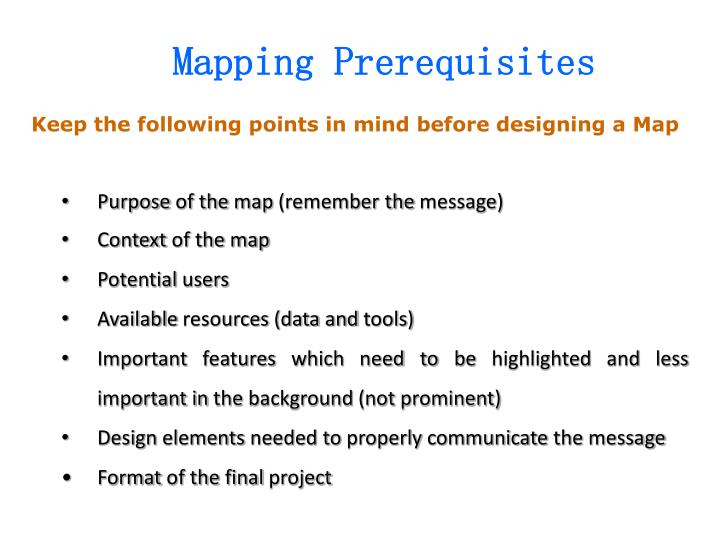 Mapping Prerequisites

Keep the following points in mind before designing a Map

• Purpose of the map (remember the message)
• Context of the map
• Potential users
• Available resources (data and tools)
• Important features which need to be highlighted and less important in the background (not prominent)
• Design elements needed to properly communicate the message
• Format of the final project